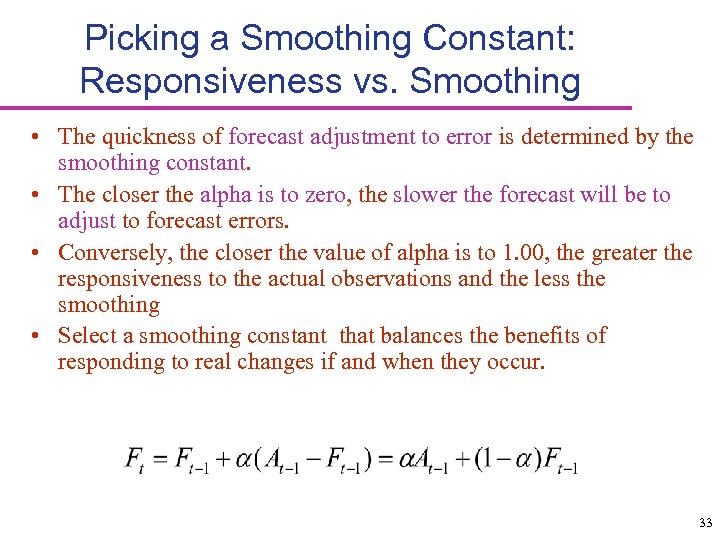 Picking a Smoothing Constant: Responsiveness vs. Smoothing

• The quickness of forecast adjustment to error is determined by the smoothing constant.

• The closer the alpha is to zero, the slower the forecast will be to adjust to forecast errors.

• Conversely, the closer the value of alpha is to 1.00, the greater the responsiveness to the actual observations and the less the smoothing

• Select a smoothing constant that balances the benefits of responding to real changes if and when they occur.

$F_t = F_{t-1} + \alpha(A_{t-1} - F_{t-1}) = \alpha A_{t-1} + (1-\alpha)F_{t-1}$

33